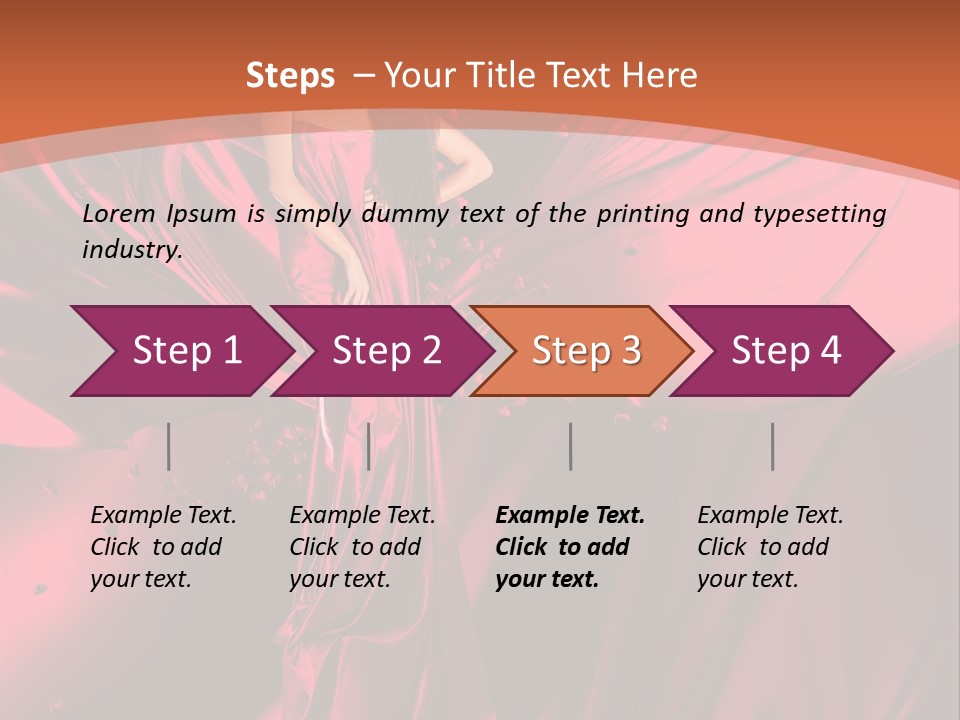 Steps – Your Title Text Here

Lorem Ipsum is simply dummy text of the printing and typesetting industry.

Step 1

Step 2

Step 3

Step 4

Example Text. Click to add your text.

Example Text. Click to add your text.

Example Text. Click to add your text.

Example Text. Click to add your text.